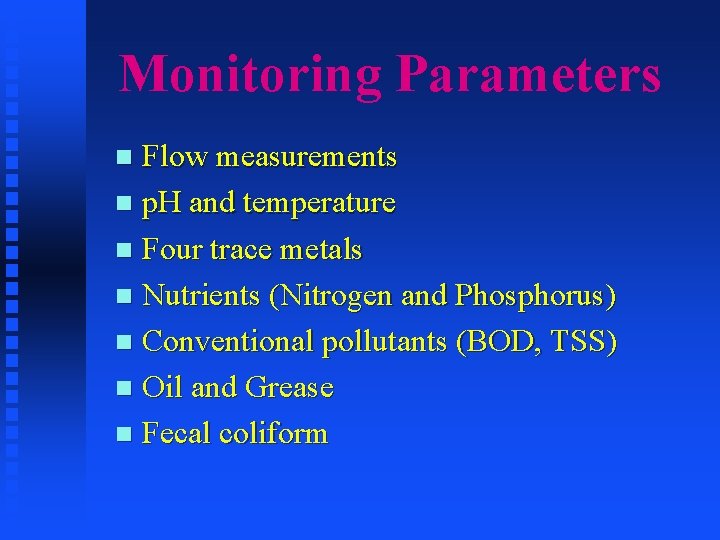 Monitoring Parameters

- Flow measurements
- pH and temperature
- Four trace metals
- Nutrients (Nitrogen and Phosphorus)
- Conventional pollutants (BOD, TSS)
- Oil and Grease
- Fecal coliform